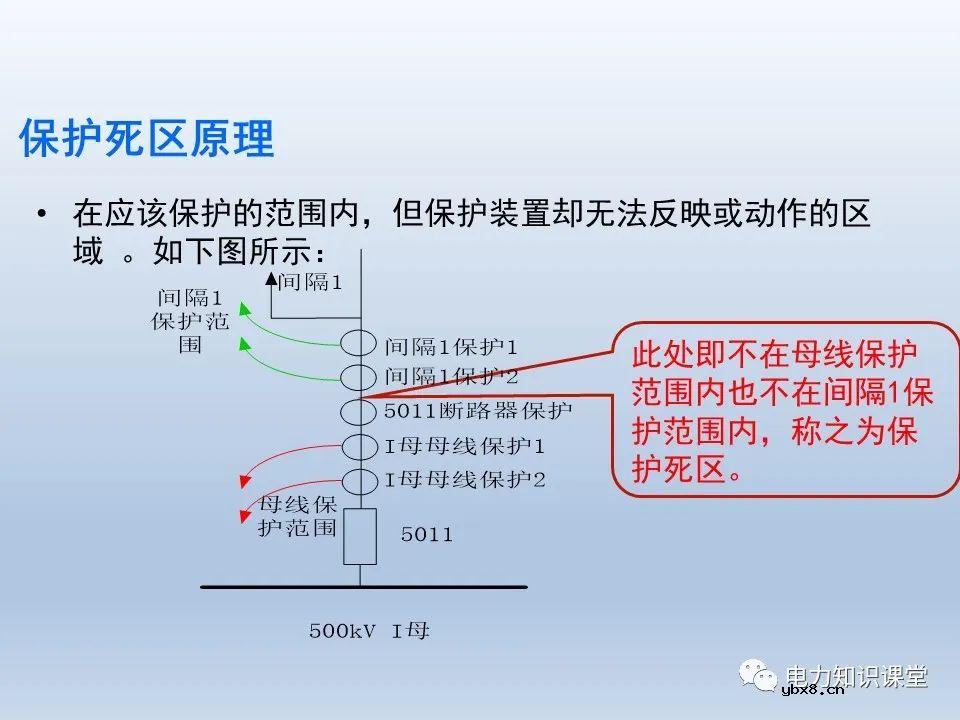 保护死区原理

• 在应该保护的范围内，但保护装置却无法反映或动作的区域 。如下图所示：

间隔1

间隔1保护范围

间隔1保护1

间隔1保护2

5011断路器保护

I母母线保护1

I母母线保护2

母线保护范围

5011

500kV I母

此处即不在母线保护范围内也不在间隔1保护范围内，称之为保护死区。

电力知识课堂

ybx8.cn